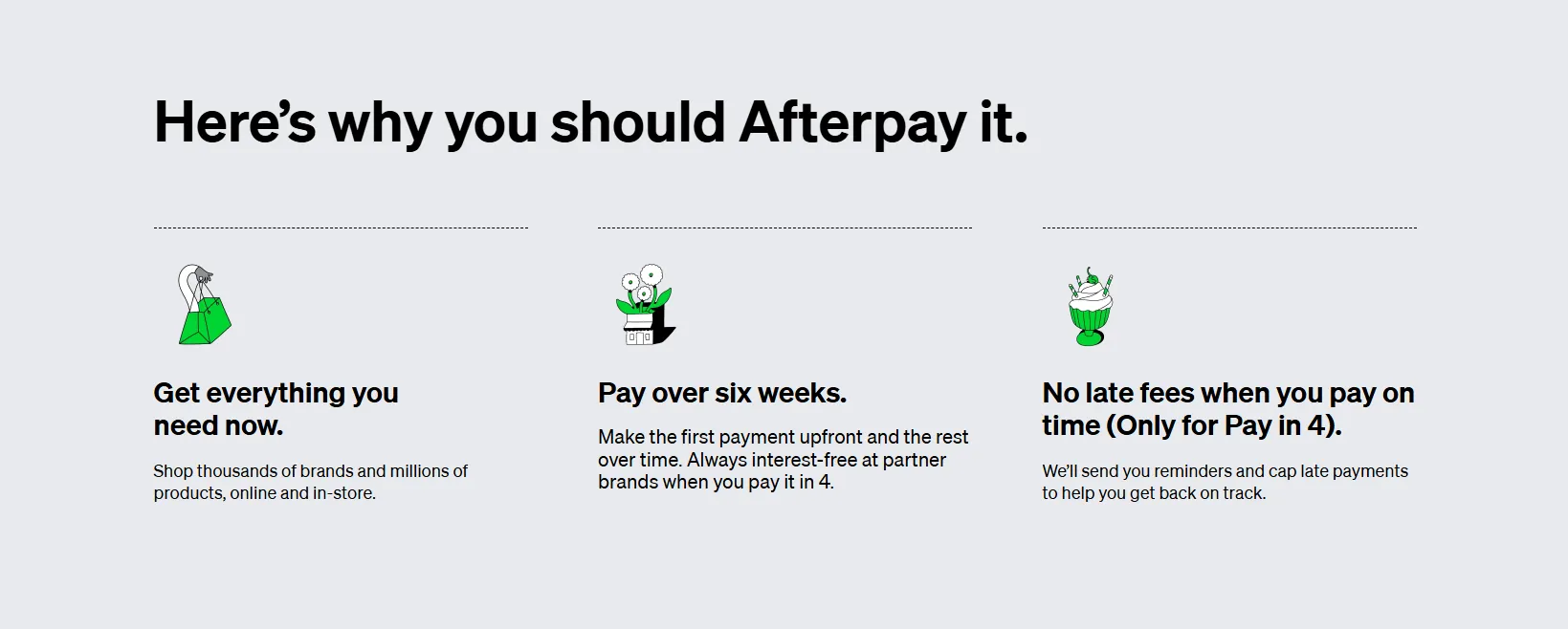 Here’s why you should Afterpay it.

Get everything you need now.

Shop thousands of brands and millions of products, online and in-store.

Pay over six weeks.

Make the first payment upfront and the rest over time. Always interest-free at partner brands when you pay it in 4.

No late fees when you pay on time (Only for Pay in 4).

We’ll send you reminders and cap late payments to help you get back on track.